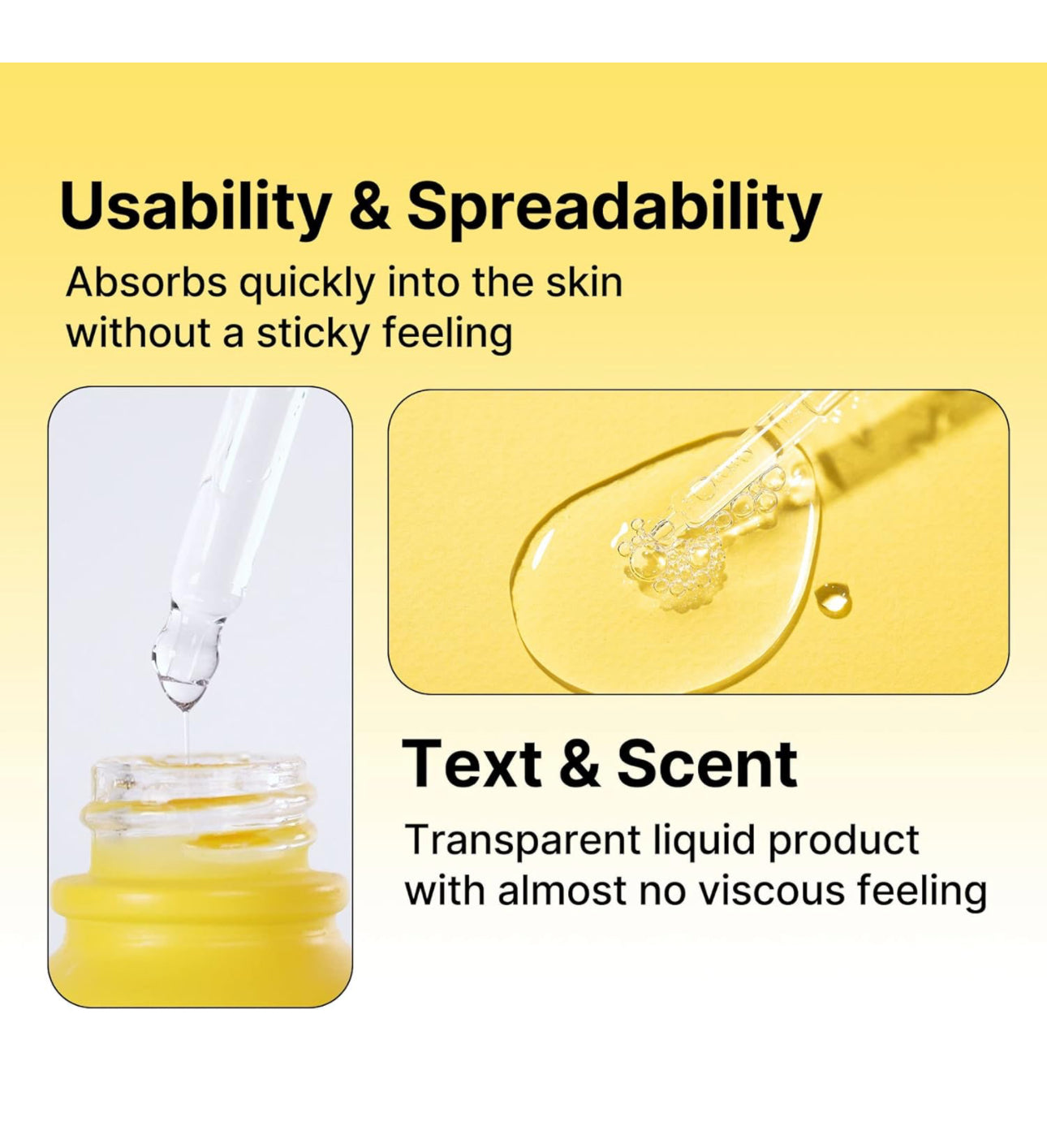 Usability & Spreadability
Absorbs quickly into the skin without a sticky feeling

Text & Scent
Transparent liquid product with almost no viscous feeling